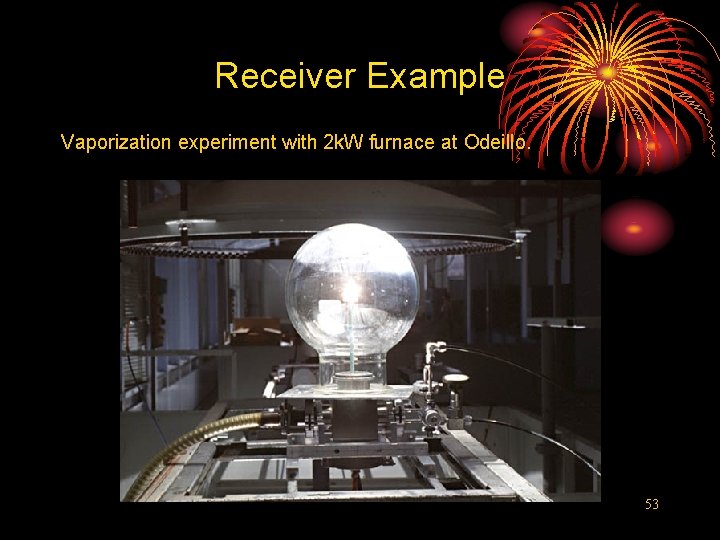 Receiver Example

Vaporization experiment with 2kW furnace at Odeillo.

53